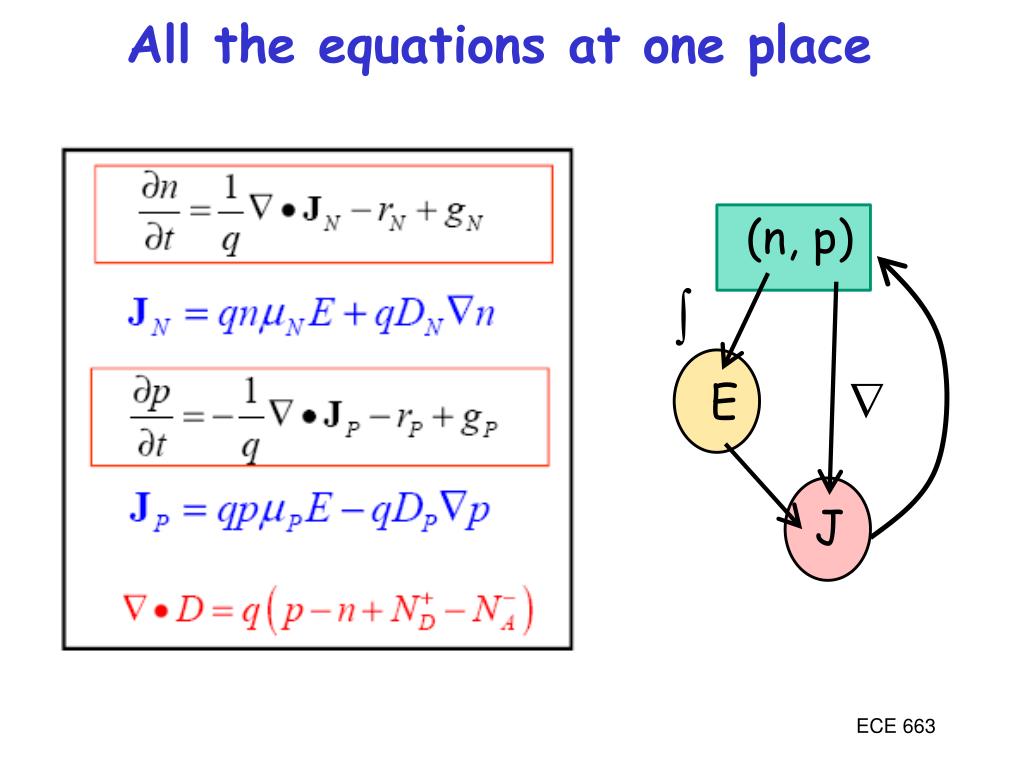 All the equations at one place

$\frac{\partial n}{\partial t} = \frac{1}{q}\nabla \bullet \mathbf{J}_N - r_N + g_N$

$\mathbf{J}_N = qn\mu_N E + qD_N \nabla n$

$\frac{\partial p}{\partial t} = -\frac{1}{q}\nabla \bullet \mathbf{J}_P - r_P + g_P$

$\mathbf{J}_P = qp\mu_P E - qD_P \nabla p$

$\nabla \bullet D = q\left(p - n + N_D^+ - N_A^-\right)$

(n, p)

$\int$

E

$\nabla$

J

ECE 663